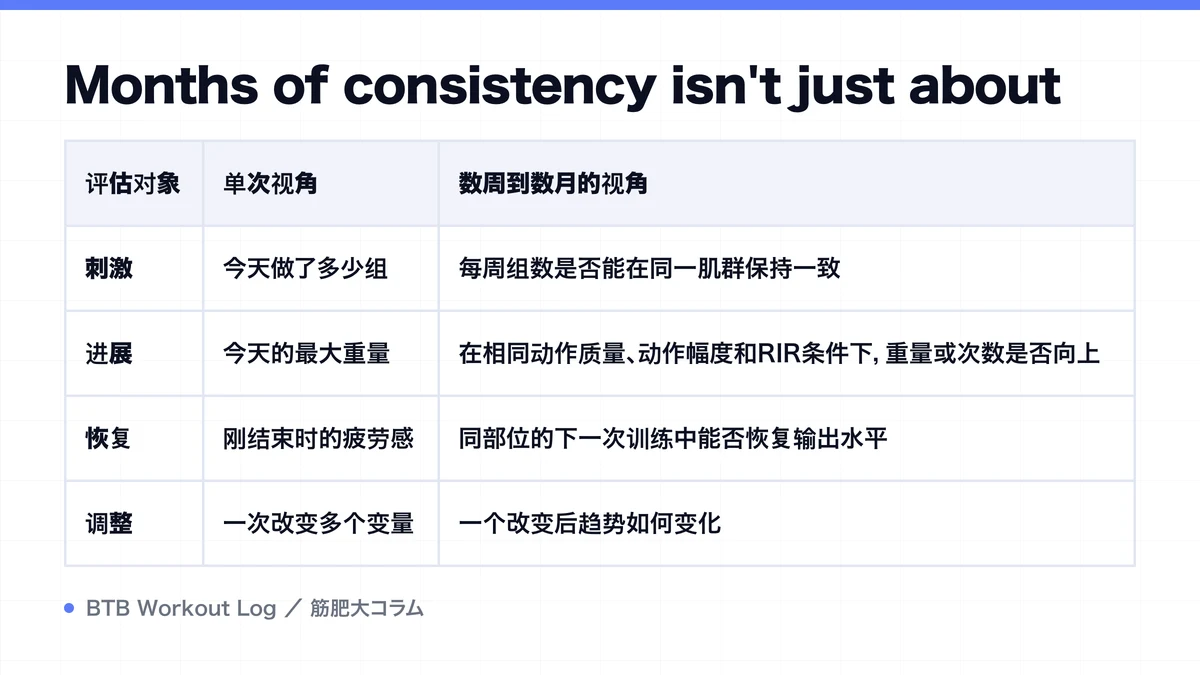 Months of consistency isn't just about

| 评估对象 | 单次视角 | 数周到数月的视角 |
|---|---|---|
| 刺激 | 今天做了多少组 | 每周组数是否能在同一肌群保持一致 |
| 进展 | 今天的最大重量 | 在相同动作质量、动作幅度和RIR条件下, 重量或次数是否向上 |
| 恢复 | 刚结束时的疲劳感 | 同部位的下一次训练中能否恢复输出水平 |
| 调整 | 一次改变多个变量 | 一个改变后趋势如何变化 |

BTB Workout Log ／ 筋肥大コラム